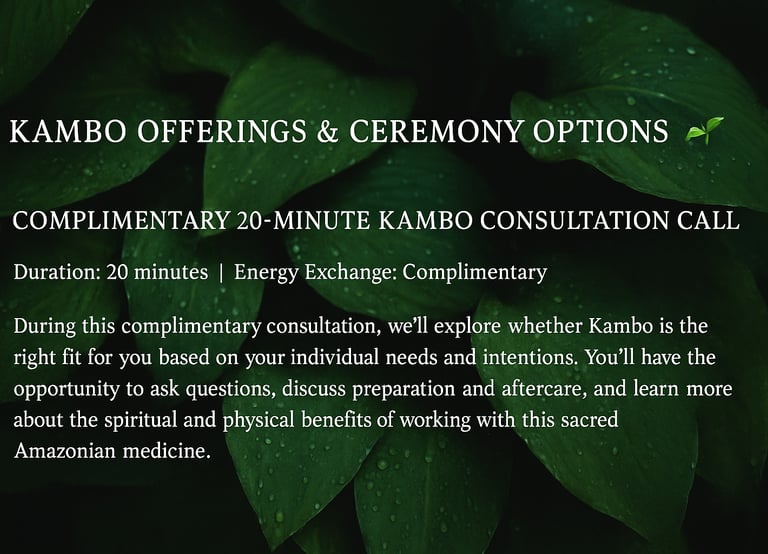 KAMBO OFFERINGS & CEREMONY OPTIONS 🌱

COMPLIMENTARY 20-MINUTE KAMBO CONSULTATION CALL

Duration: 20 minutes | Energy Exchange: Complimentary

During this complimentary consultation, we'll explore whether Kambo is the right fit for you based on your individual needs and intentions. You'll have the opportunity to ask questions, discuss preparation and aftercare, and learn more about the spiritual and physical benefits of working with this sacred Amazonian medicine.